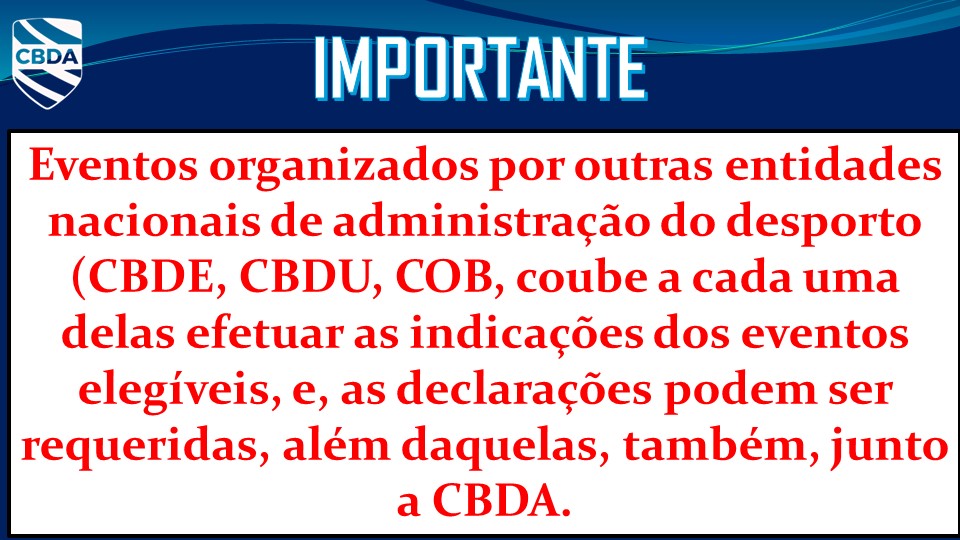 CBDA

IMPORTANTE

Eventos organizados por outras entidades nacionais de administração do desporto (CBDE, CBDU, COB, coube a cada uma delas efetuar as indicações dos eventos elegíveis, e, as declarações podem ser requeridas, além daquelas, também, junto a CBDA.